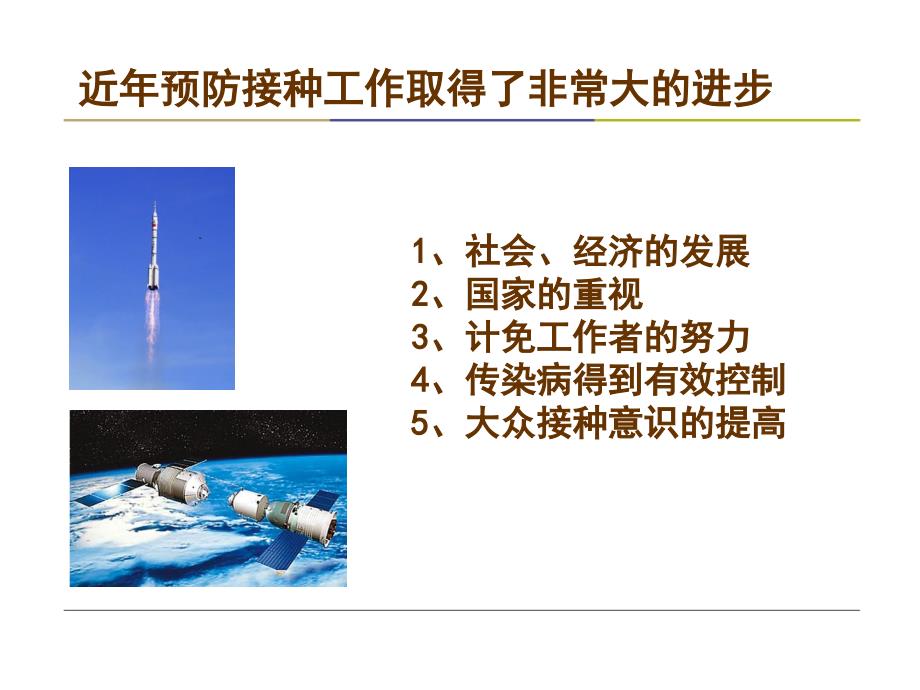 近年预防接种工作取得了非常大的进步

1、社会、经济的发展
2、国家的重视
3、计免工作者的努力
4、传染病得到有效控制
5、大众接种意识的提高